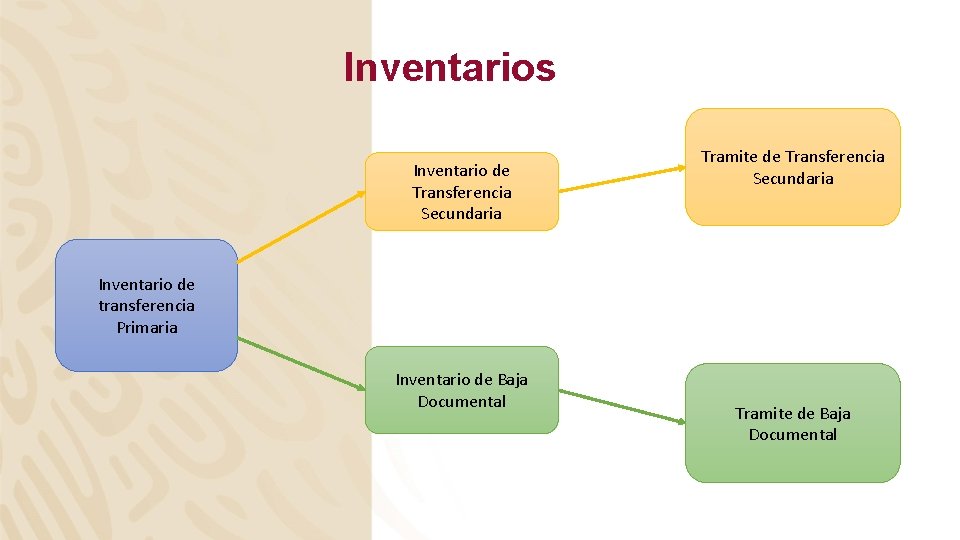 Inventarios

Inventario de transferencia Primaria

Inventario de Transferencia Secundaria

Tramite de Transferencia Secundaria

Inventario de Baja Documental

Tramite de Baja Documental